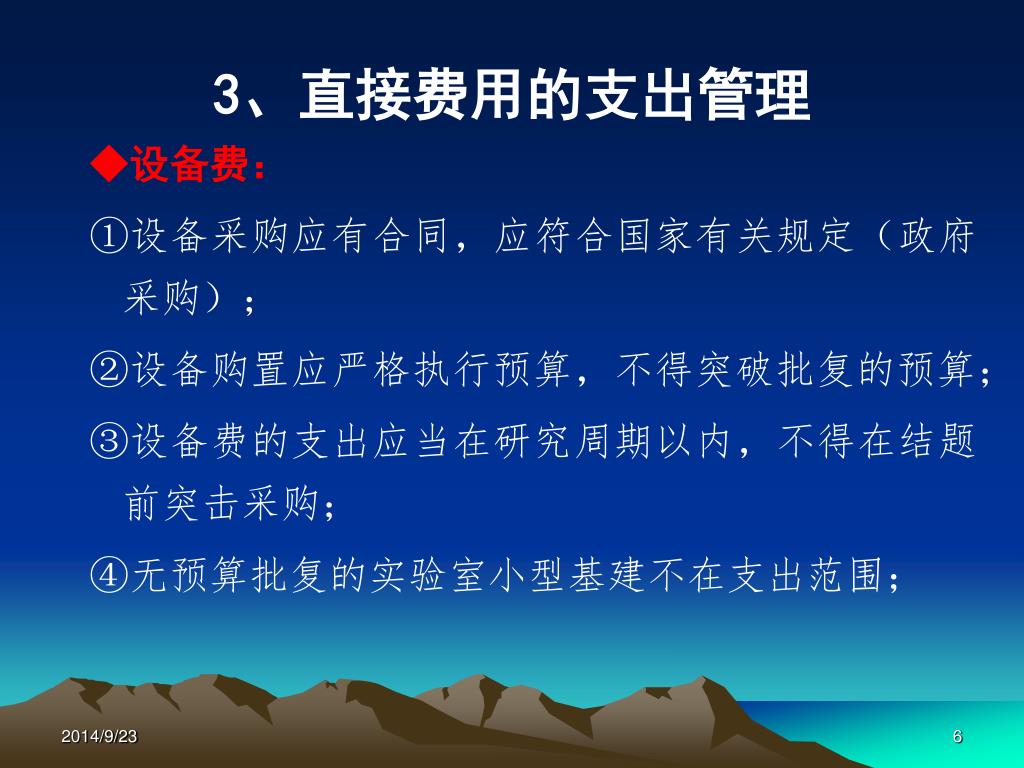 3、直接费用的支出管理

◆设备费：

①设备采购应有合同，应符合国家有关规定（政府采购）；

②设备购置应严格执行预算，不得突破批复的预算；

③设备费的支出应当在研究周期以内，不得在结题前突击采购；

④无预算批复的实验室小型基建不在支出范围；

2014/9/23

6